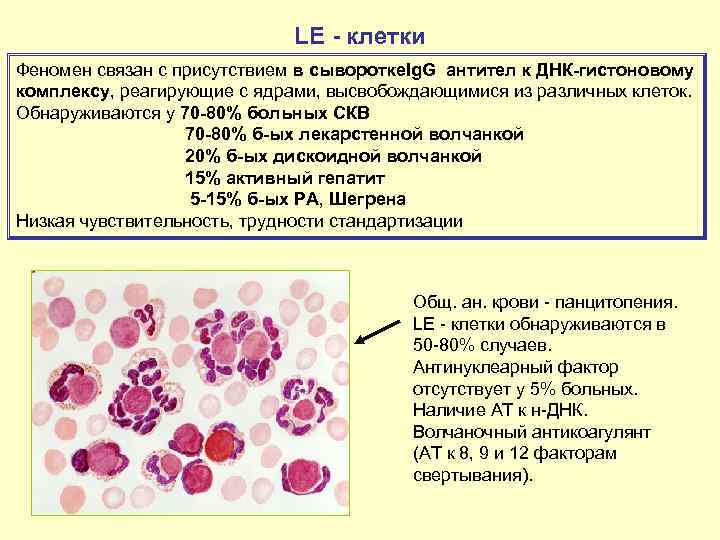 LE - клетки

Феномен связан с присутствием в сывороткеIgG антител к ДНК-гистоновому комплексу, реагирующие с ядрами, высвобождающимися из различных клеток.
Обнаруживаются у 70-80% больных СКВ
70-80% б-ых лекарстенной волчанкой
20% б-ых дискоидной волчанкой
15% активный гепатит
5-15% б-ых РА, Шегрена
Низкая чувствительность, трудности стандартизации

Общ. ан. крови - панцитопения. LE - клетки обнаруживаются в 50-80% случаев. Антинуклеарный фактор отсутствует у 5% больных. Наличие АТ к н-ДНК. Волчаночный антикоагулянт (АТ к 8, 9 и 12 факторам свертывания).